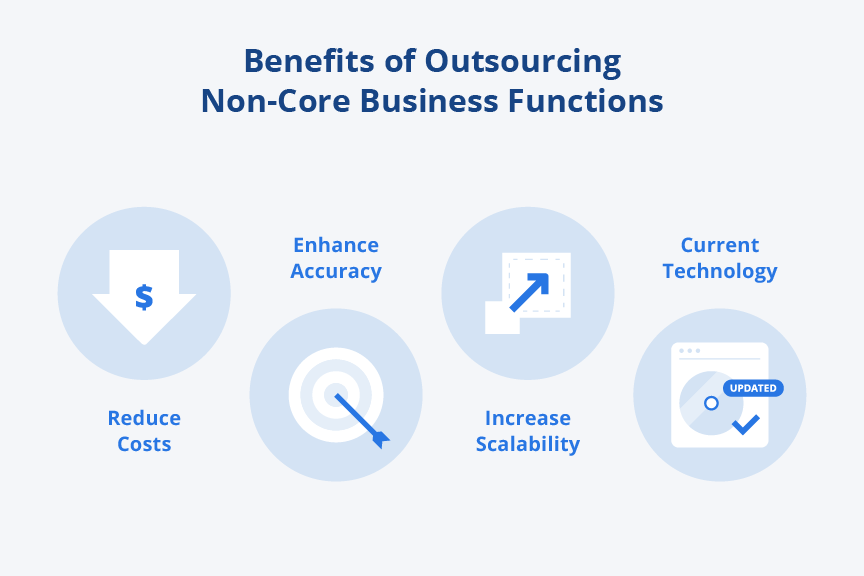 Benefits of Outsourcing Non-Core Business Functions

$

Reduce Costs

Enhance Accuracy

Increase Scalability

Current Technology

UPDATED